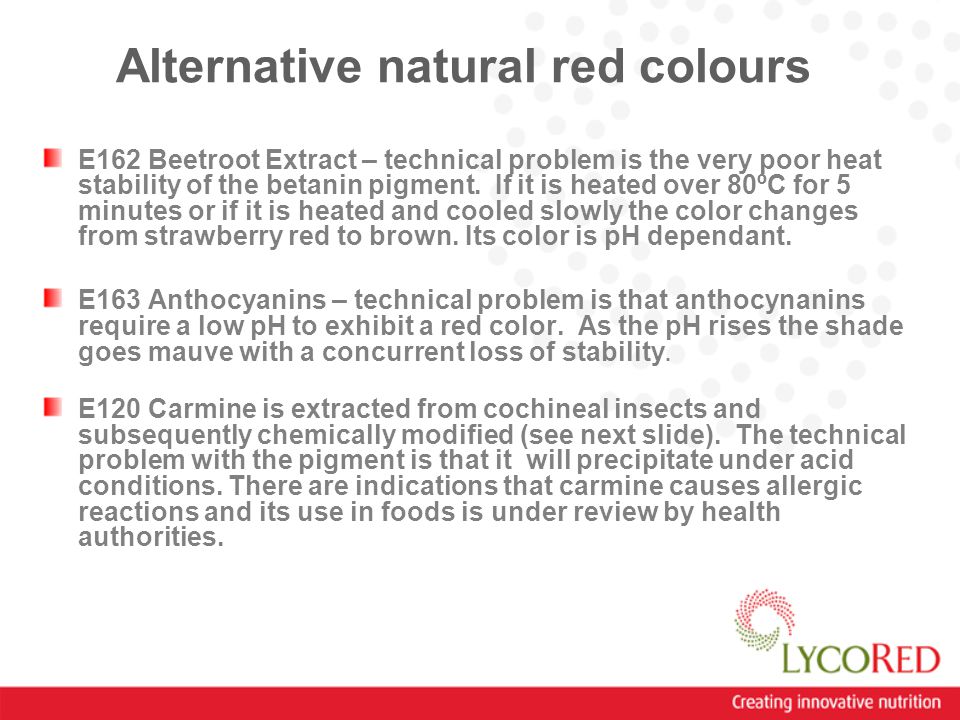 Alternative natural red colours

E162 Beetroot Extract – technical problem is the very poor heat stability of the betanin pigment. If it is heated over 80ºC for 5 minutes or if it is heated and cooled slowly the color changes from strawberry red to brown. Its color is pH dependant.

E163 Anthocyanins – technical problem is that anthocynanins require a low pH to exhibit a red color. As the pH rises the shade goes mauve with a concurrent loss of stability.

E120 Carmine is extracted from cochineal insects and subsequently chemically modified (see next slide). The technical problem with the pigment is that it will precipitate under acid conditions. There are indications that carmine causes allergic reactions and its use in foods is under review by health authorities.

LYCORED

Creating innovative nutrition